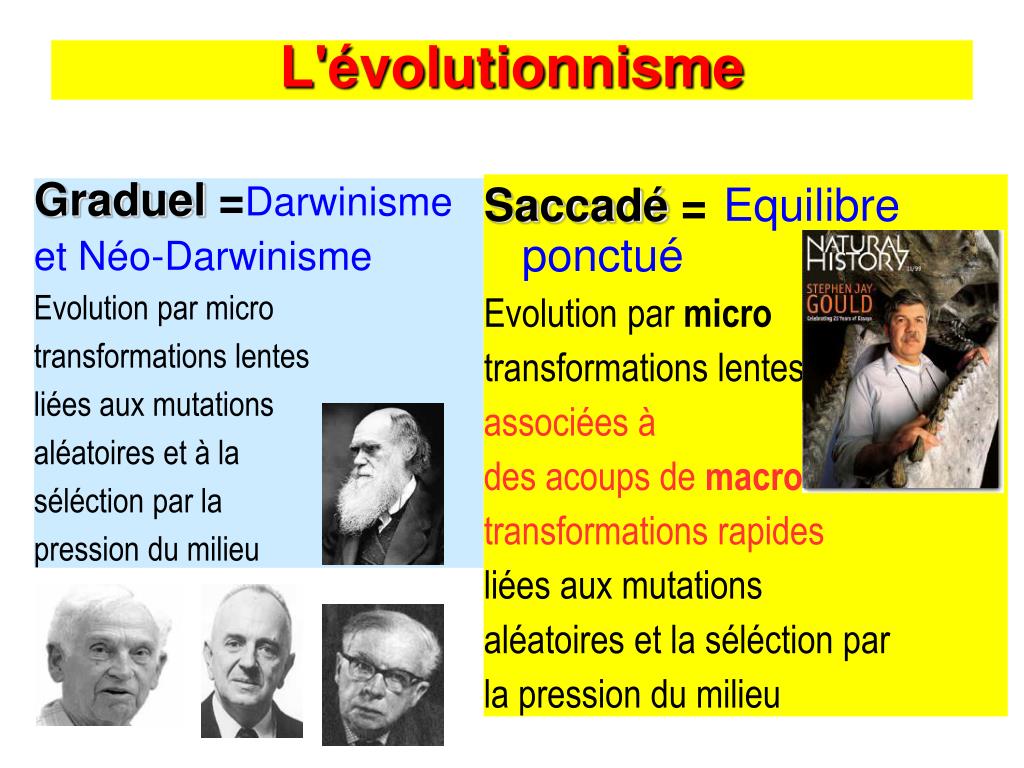 L'évolutionnisme

Graduel =Darwinisme et Néo-Darwinisme
Evolution par micro transformations lentes liées aux mutations aléatoires et à la séléction par la pression du milieu

Saccadé = Equilibre ponctué
Evolution par micro transformations lentes associées à des acoups de macro transformations rapides liées aux mutations aléatoires et la séléction par la pression du milieu

NATURAL HISTORY 11/99
STEPHEN JAY GOULD
Celebrating 25 Years of Essays